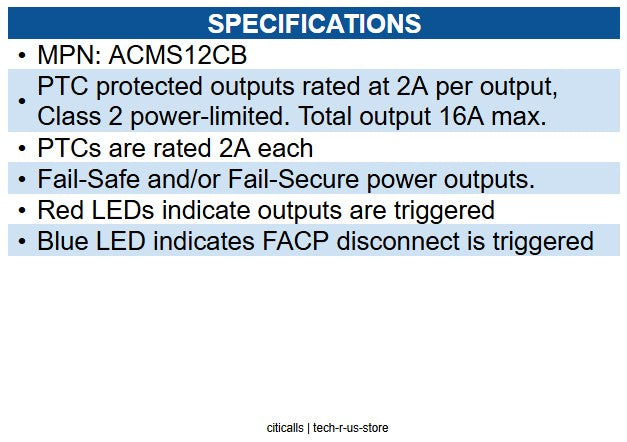 SPECIFICATIONS

• MPN: ACMS12CB
• PTC protected outputs rated at 2A per output, Class 2 power-limited. Total output 16A max.
• PTCs are rated 2A each
• Fail-Safe and/or Fail-Secure power outputs.
• Red LEDs indicate outputs are triggered
• Blue LED indicates FACP disconnect is triggered

citicalls | tech-r-us-store